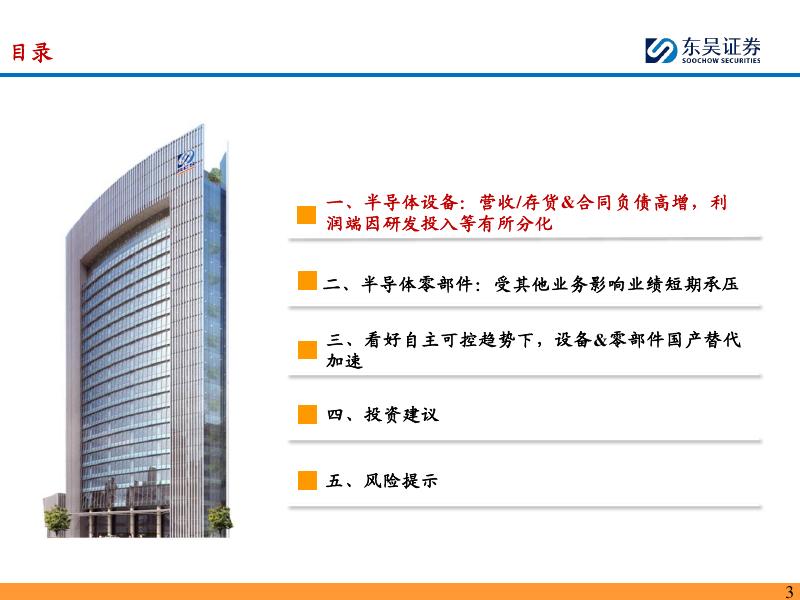 目录

东吴证券
SOOCHOW SECURITIES

一、半导体设备：营收/存货&合同负债高增，利润端因研发投入等有所分化

二、半导体零部件：受其他业务影响业绩短期承压

三、看好自主可控趋势下，设备&零部件国产替代加速

四、投资建议

五、风险提示

3